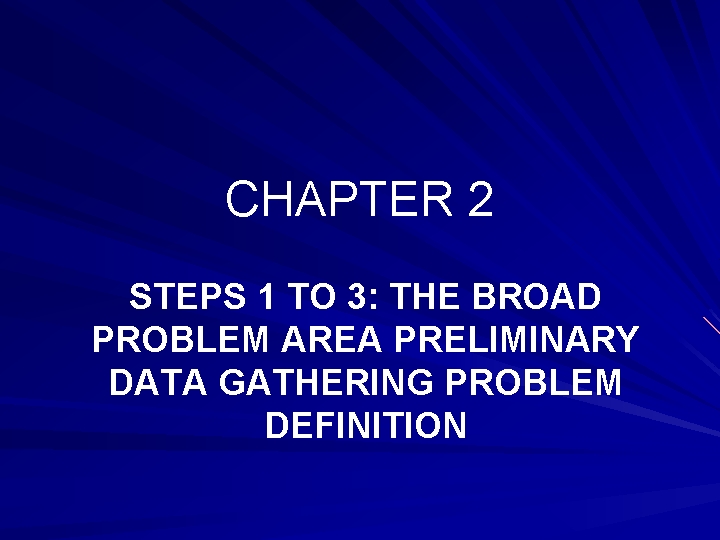 CHAPTER 2

STEPS 1 TO 3: THE BROAD PROBLEM AREA PRELIMINARY DATA GATHERING PROBLEM DEFINITION